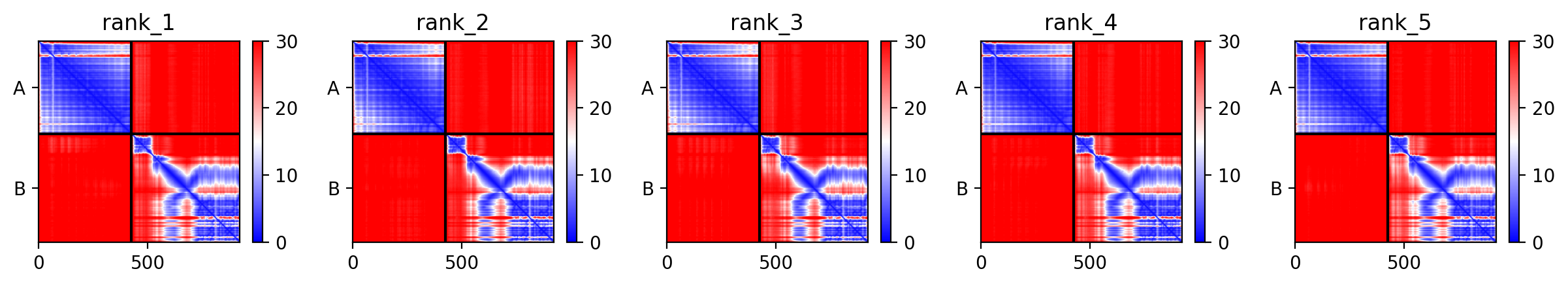 rank_1
A
B
0 500
30
20
10
0

rank_2
A
B
0 500
30
20
10
0

rank_3
A
B
0 500
30
20
10
0

rank_4
A
B
0 500
30
20
10
0

rank_5
A
B
0 500
30
20
10
0